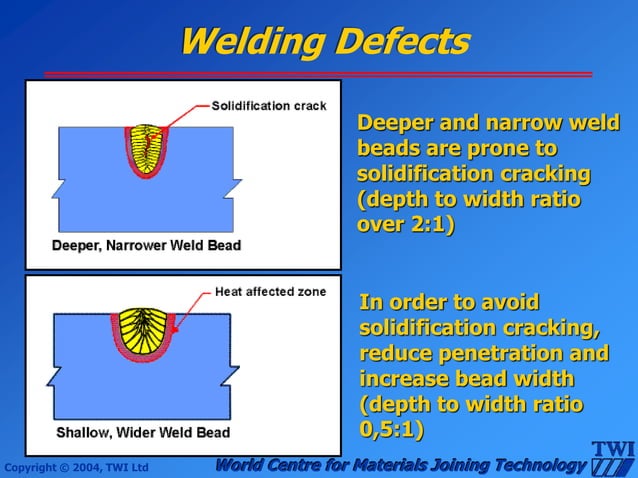 Welding Defects

Solidification crack

Deeper, Narrower Weld Bead

Deeper and narrow weld beads are prone to solidification cracking (depth to width ratio over 2:1)

Heat affected zone

Shallow, Wider Weld Bead

In order to avoid solidification cracking, reduce penetration and increase bead width (depth to width ratio 0,5:1)

Copyright © 2004, TWI Ltd

World Centre for Materials Joining Technology

TWI